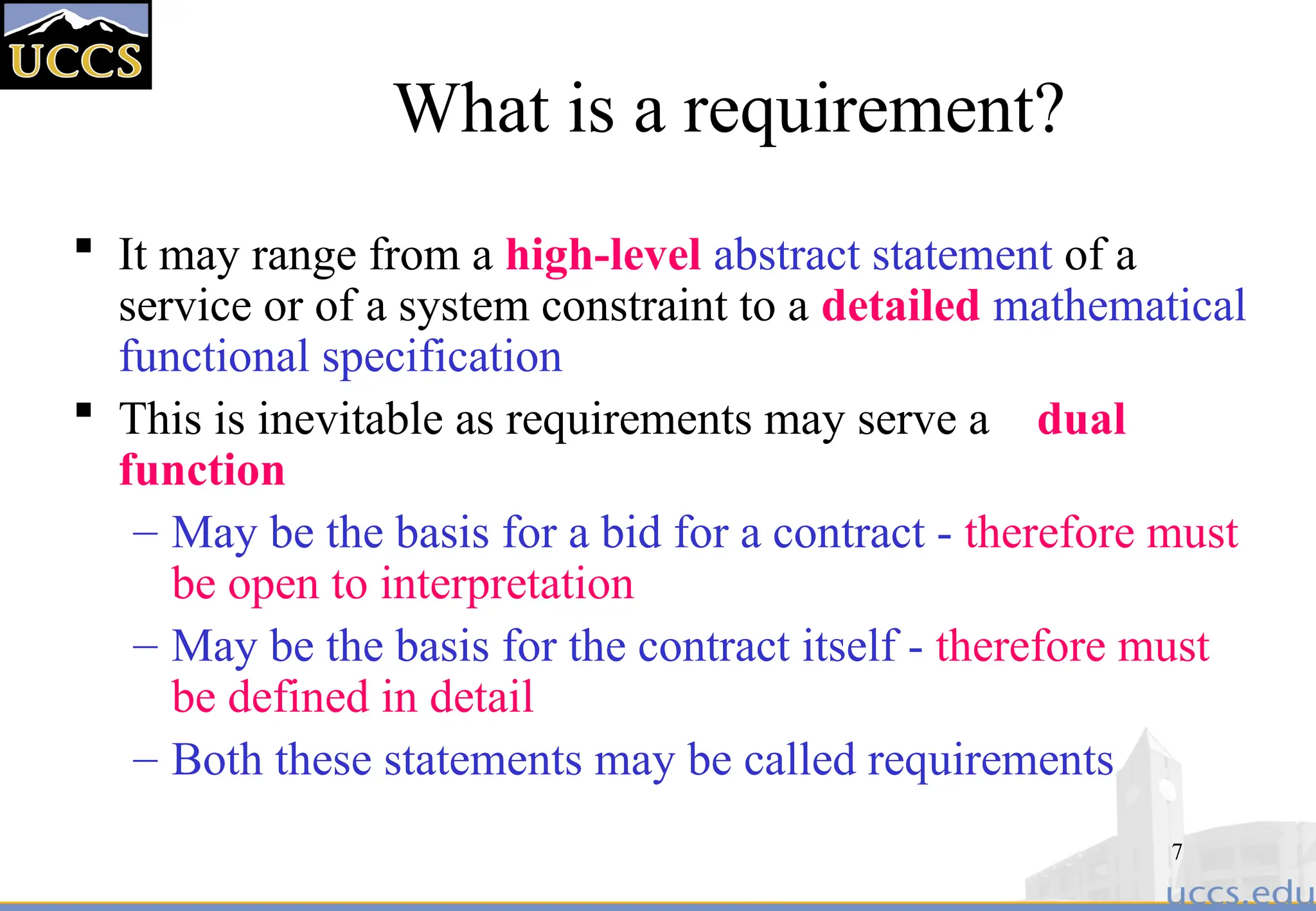 UCCS

What is a requirement?

▪ It may range from a high-level abstract statement of a service or of a system constraint to a detailed mathematical functional specification

▪ This is inevitable as requirements may serve a dual function

– May be the basis for a bid for a contract - therefore must be open to interpretation

– May be the basis for the contract itself - therefore must be defined in detail

– Both these statements may be called requirements

7

uccs.edu